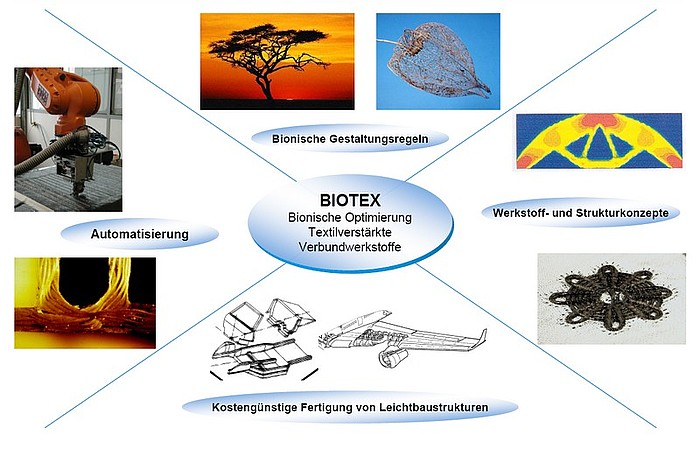 Bionische Gestaltungsregeln

Automatisierung

BIOTEX
Bionische Optimierung
Textilverstärkte
Verbundwerkstoffe

Werkstoff- und Strukturkonzepte

Kostengünstige Fertigung von Leichtbaustrukturen